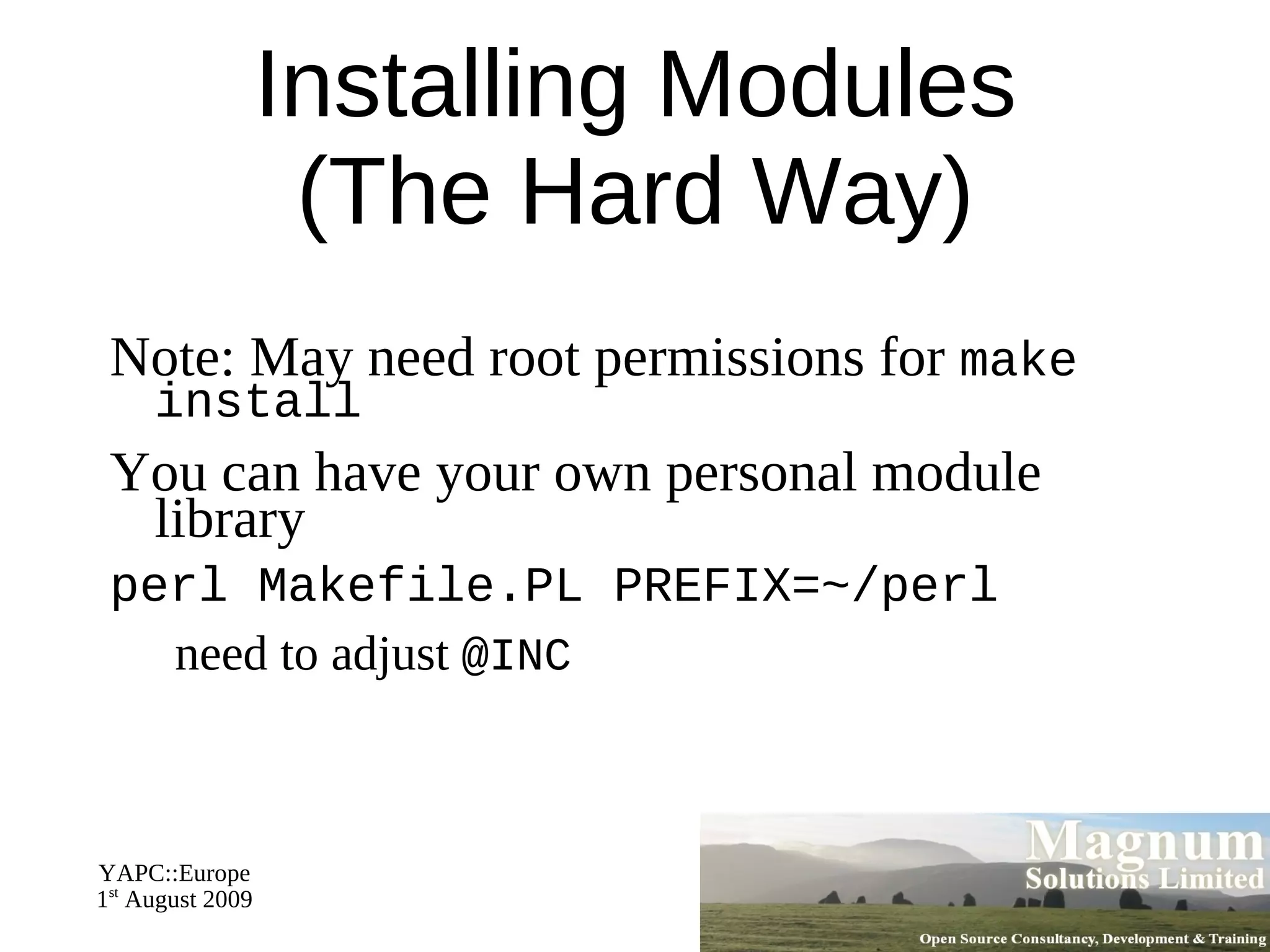 Installing Modules (The Hard Way)

Note: May need root permissions for make install

You can have your own personal module library

perl Makefile.PL PREFIX=~/perl

need to adjust @INC

YAPC::Europe
1st August 2009

Magnum
Solutions Limited
Open Source Consultancy, Development & Training